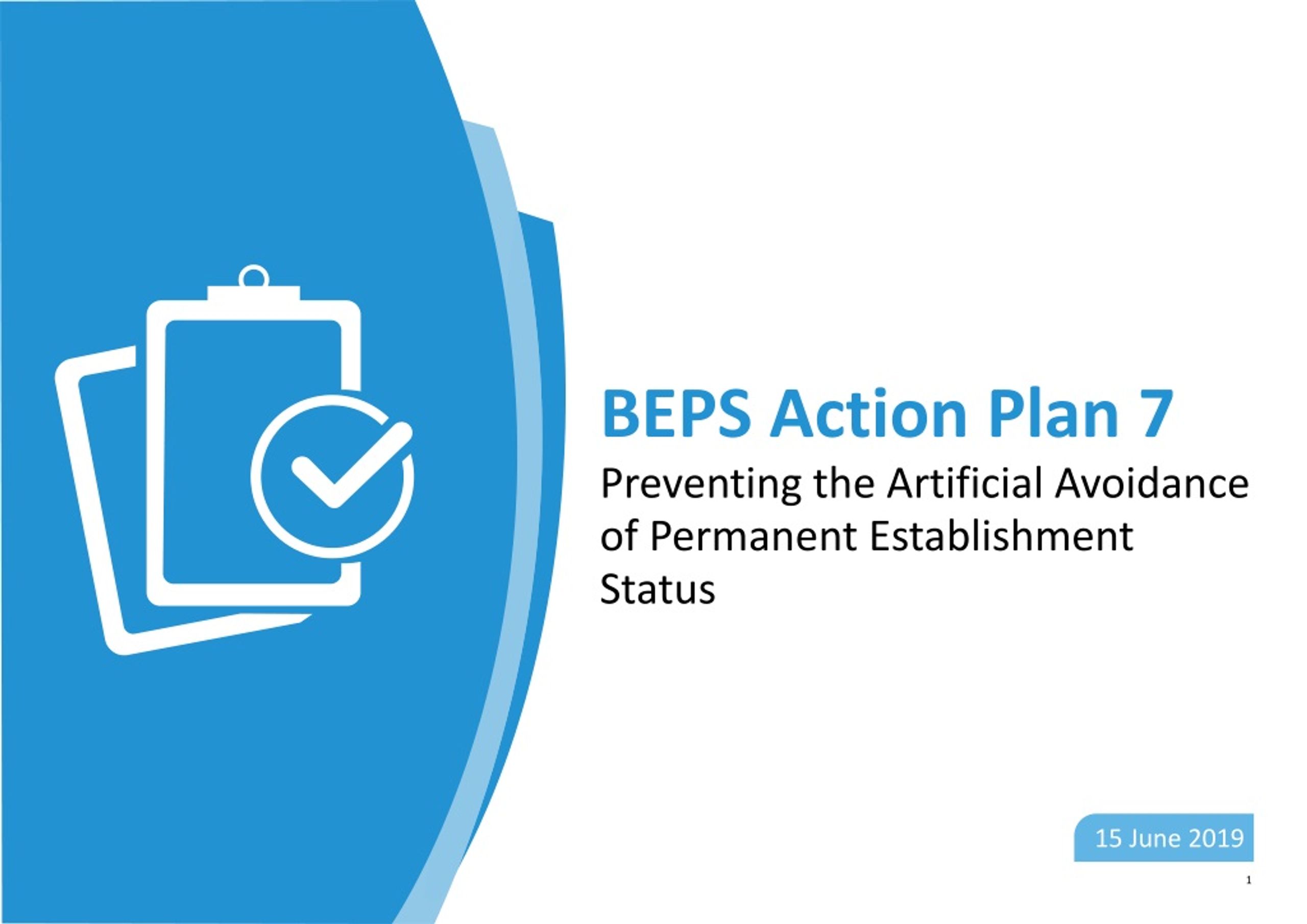 BEPS Action Plan 7

Preventing the Artificial Avoidance of Permanent Establishment Status

15 June 2019

1